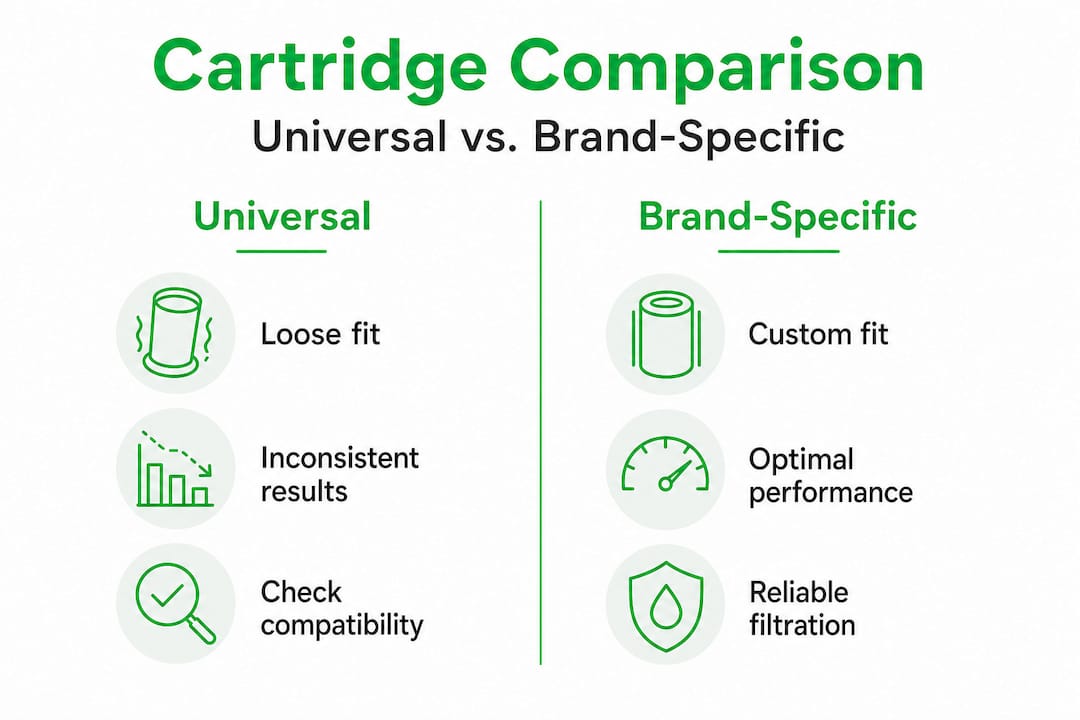 Cartridge Comparison

Universal vs. Brand-Specific

Universal

Loose fit

Inconsistent results

Check compatibility

Brand-Specific

Custom fit

Optimal performance

Reliable filtration